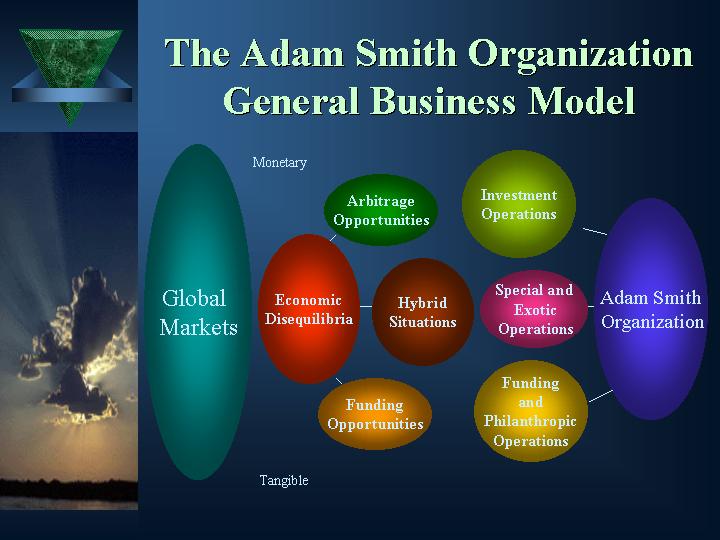 The Adam Smith Organization General Business Model

Monetary

Global Markets

Arbitrage Opportunities

Economic Disequilibria

Hybrid Situations

Funding Opportunities

Investment Operations

Special and Exotic Operations

Funding and Philanthropic Operations

Adam Smith Organization

Tangible